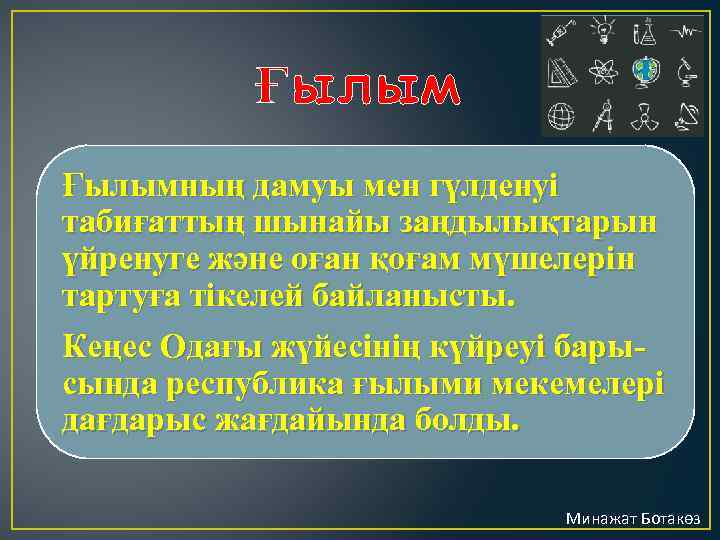 Ғылым

Ғылымның дамуы мен гүлденуі табиғаттың шынайы заңдылықтарын үйренуге және оған қоғам мүшелерін тартуға тікелей байланысты.

Кеңес Одағы жүйесінің күйреуі барысында республика ғылыми мекемелері дағдарыс жағдайында болды.

Минажат Ботакөз